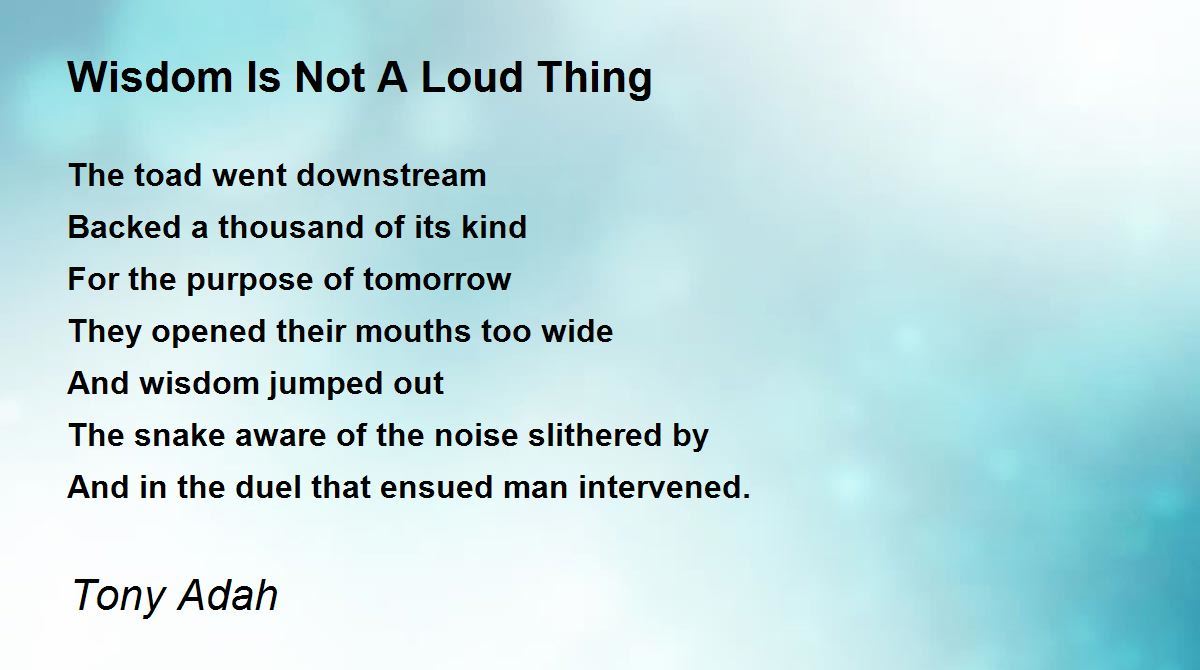 Wisdom Is Not A Loud Thing

The toad went downstream
Backed a thousand of its kind
For the purpose of tomorrow
They opened their mouths too wide
And wisdom jumped out
The snake aware of the noise slithered by
And in the duel that ensued man intervened.

Tony Adah